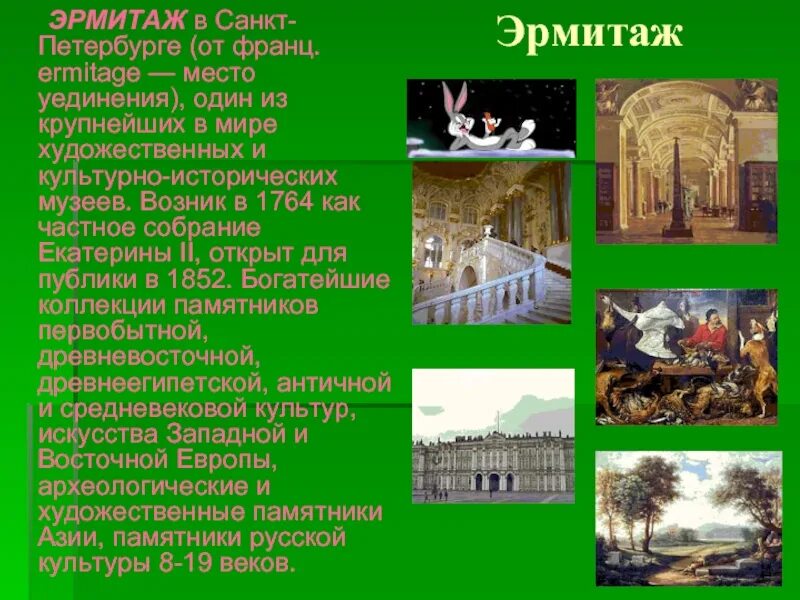 Эрмитаж

ЭРМИТАЖ в Санкт-Петербурге (от франц. ermitage — место уединения), один из крупнейших в мире художественных и культурно-исторических музеев. Возник в 1764 как частное собрание Екатерины II, открыт для публики в 1852. Богатейшие коллекции памятников первобытной, древневосточной, древнеегипетской, античной и средневековой культур, искусства Западной и Восточной Европы, археологические и художественные памятники Азии, памятники русской культуры 8-19 веков.